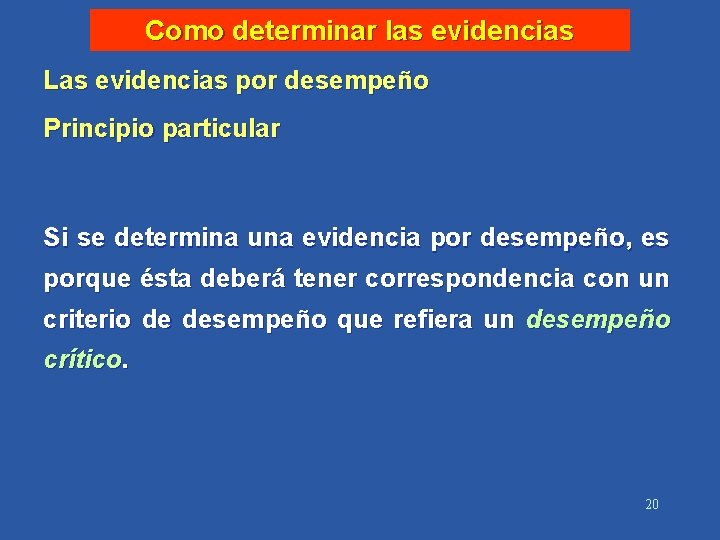 Como determinar las evidencias

Las evidencias por desempeño

Principio particular

Si se determina una evidencia por desempeño, es porque ésta deberá tener correspondencia con un criterio de desempeño que refiera un desempeño crítico.

20